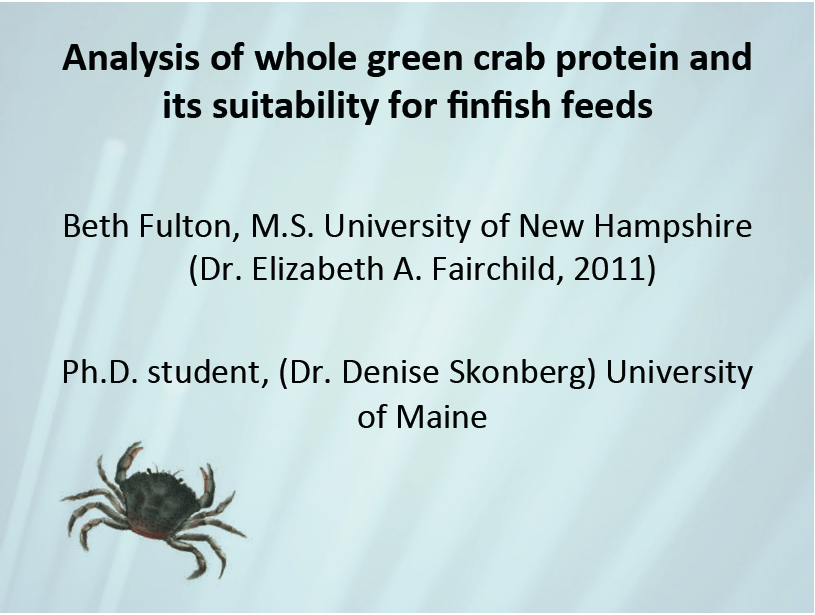 Analysis of whole green crab protein and its suitability for finfish feeds

Beth Fulton, M.S. University of New Hampshire (Dr. Elizabeth A. Fairchild, 2011)

Ph.D. student, (Dr. Denise Skonberg) University of Maine